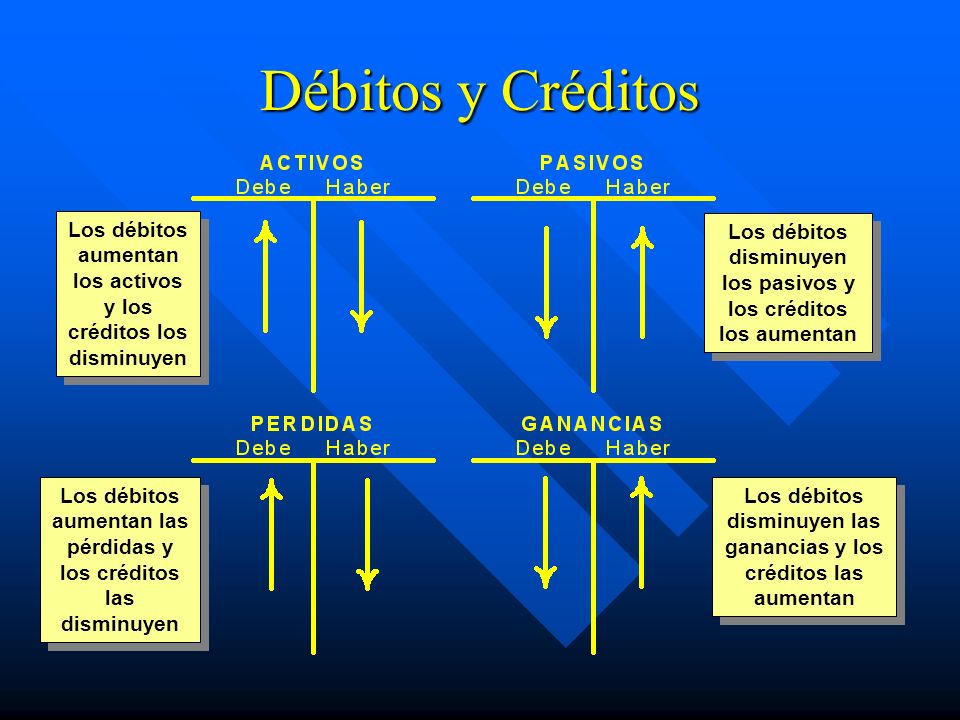 Débitos y Créditos

ACTIVOS
Debe Haber

Los débitos aumentan los activos y los créditos los disminuyen

PASIVOS
Debe Haber

Los débitos disminuyen los pasivos y los créditos los aumentan

PERDIDAS
Debe Haber

Los débitos aumentan las pérdidas y los créditos las disminuyen

GANANCIAS
Debe Haber

Los débitos disminuyen las ganancias y los créditos las aumentan